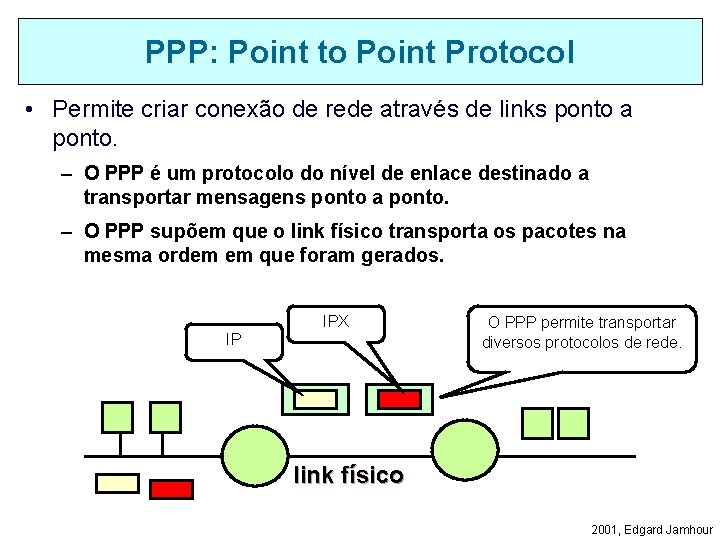 PPP: Point to Point Protocol

• Permite criar conexão de rede através de links ponto a ponto.

– O PPP é um protocolo do nível de enlace destinado a transportar mensagens ponto a ponto.

– O PPP supõem que o link físico transporta os pacotes na mesma ordem em que foram gerados.

IP

IPX

O PPP permite transportar diversos protocolos de rede.

link físico

2001, Edgard Jamhour